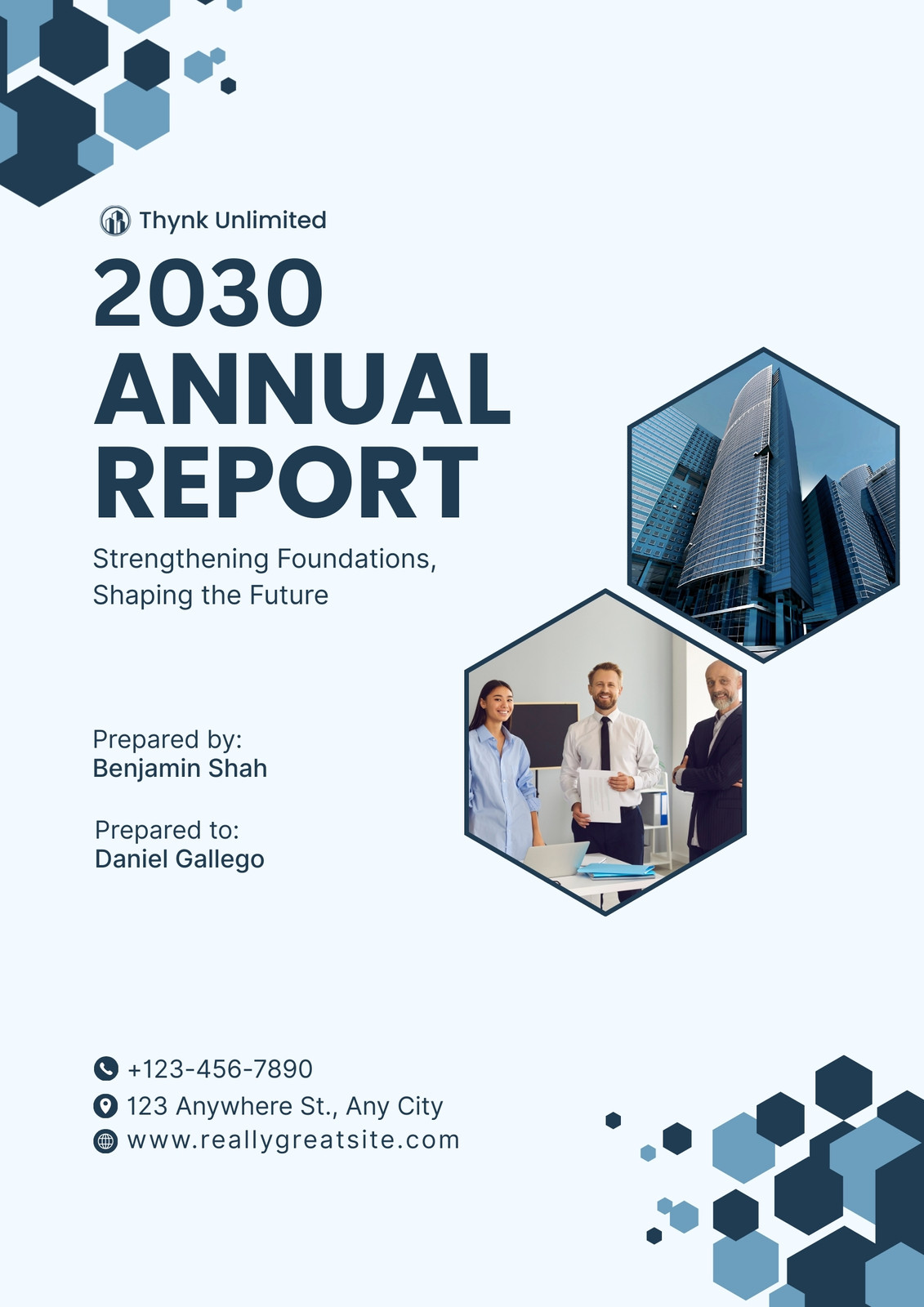 Thynk Unlimited

2030
ANNUAL
REPORT

Strengthening Foundations, Shaping the Future

Prepared by:
Benjamin Shah

Prepared to:
Daniel Gallego

+123-456-7890
123 Anywhere St., Any City
www.reallygreatsite.com